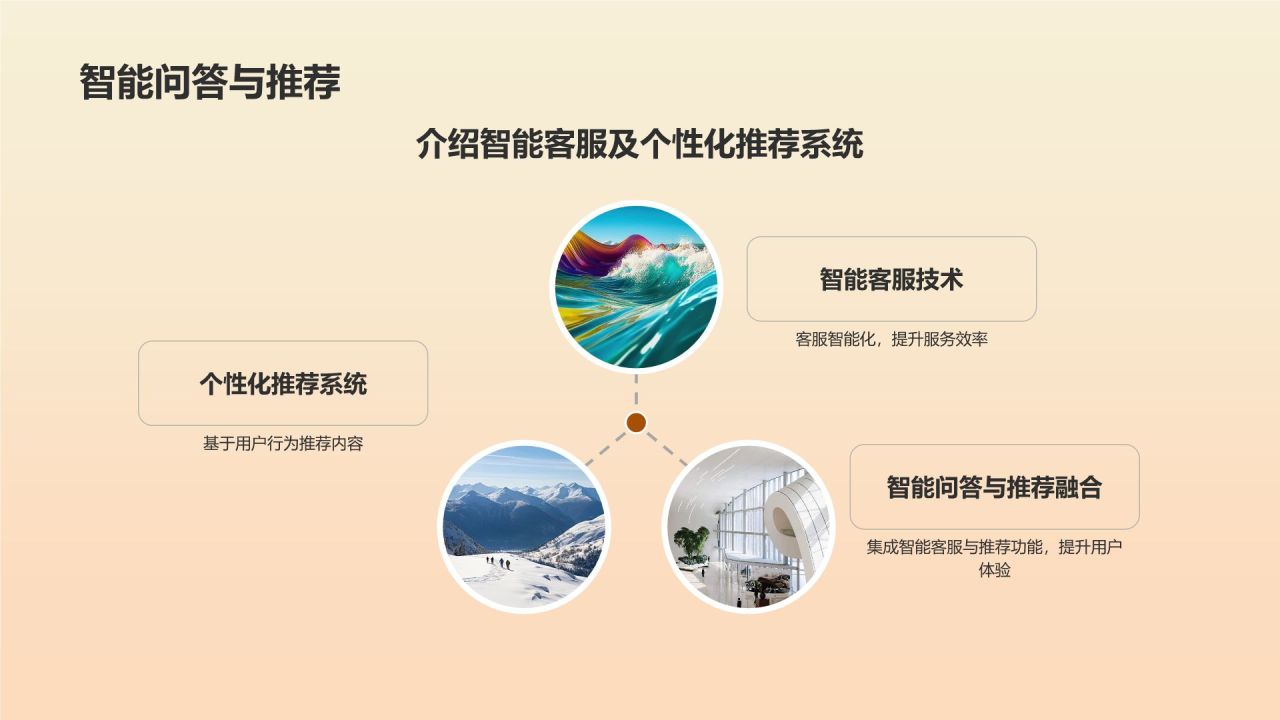 智能问答与推荐

介绍智能客服及个性化推荐系统

智能客服技术

客服智能化，提升服务效率

个性化推荐系统

基于用户行为推荐内容

智能问答与推荐融合

集成智能客服与推荐功能，提升用户体验